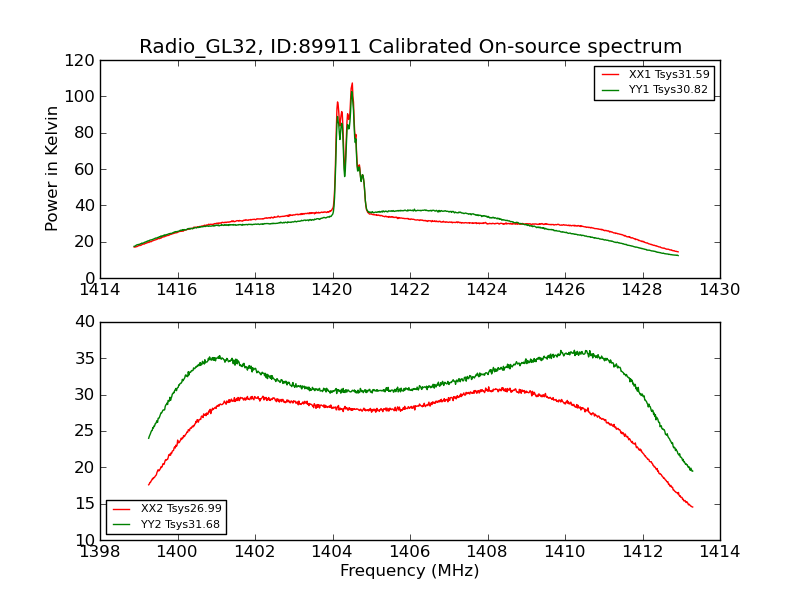 Radio_GL32, ID:89911 Calibrated On-source spectrum

XX1 Tsys31.59
YY1 Tsys30.82

Power in Kelvin

120
100
80
60
40
20
0

1414 1416 1418 1420 1422 1424 1426 1428 1430

40
35
30
25
20
15
10

XX2 Tsys26.99
YY2 Tsys31.68

1398 1400 1402 1404 1406 1408 1410 1412 1414

Frequency (MHz)